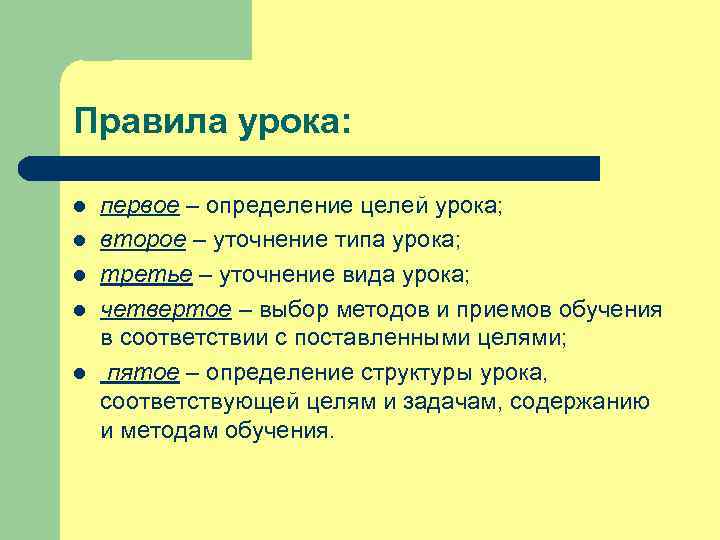 Правила урока:

- первое – определение целей урока;
- второе – уточнение типа урока;
- третье – уточнение вида урока;
- четвертое – выбор методов и приемов обучения в соответствии с поставленными целями;
- пятое – определение структуры урока, соответствующей целям и задачам, содержанию и методам обучения.